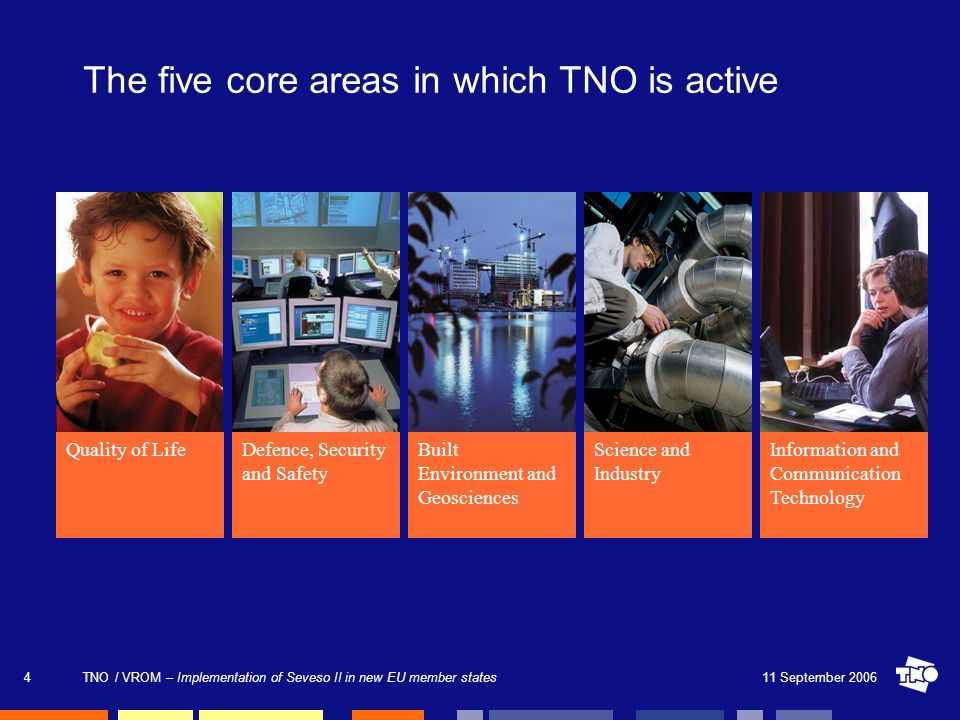 The five core areas in which TNO is active

Quality of Life

Defence, Security and Safety

Built Environment and Geosciences

Science and Industry

Information and Communication Technology

4 TNO / VROM – Implementation of Seveso II in new EU member states 11 September 2006

TNO